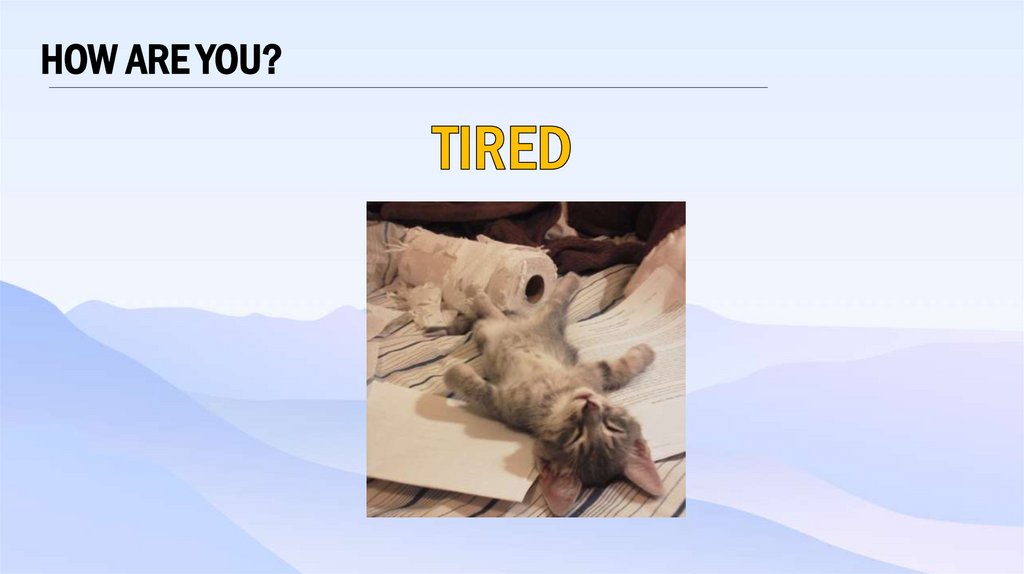 HOW ARE YOU?

TIRED